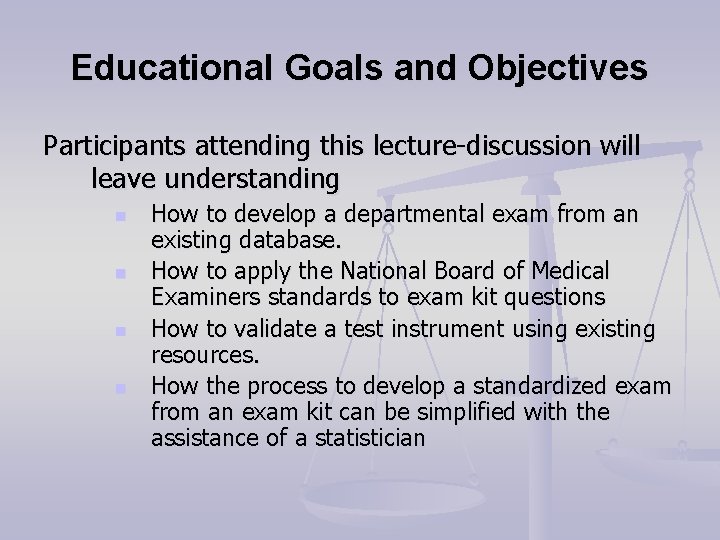 Educational Goals and Objectives

Participants attending this lecture-discussion will leave understanding

- How to develop a departmental exam from an existing database.
- How to apply the National Board of Medical Examiners standards to exam kit questions
- How to validate a test instrument using existing resources.
- How the process to develop a standardized exam from an exam kit can be simplified with the assistance of a statistician